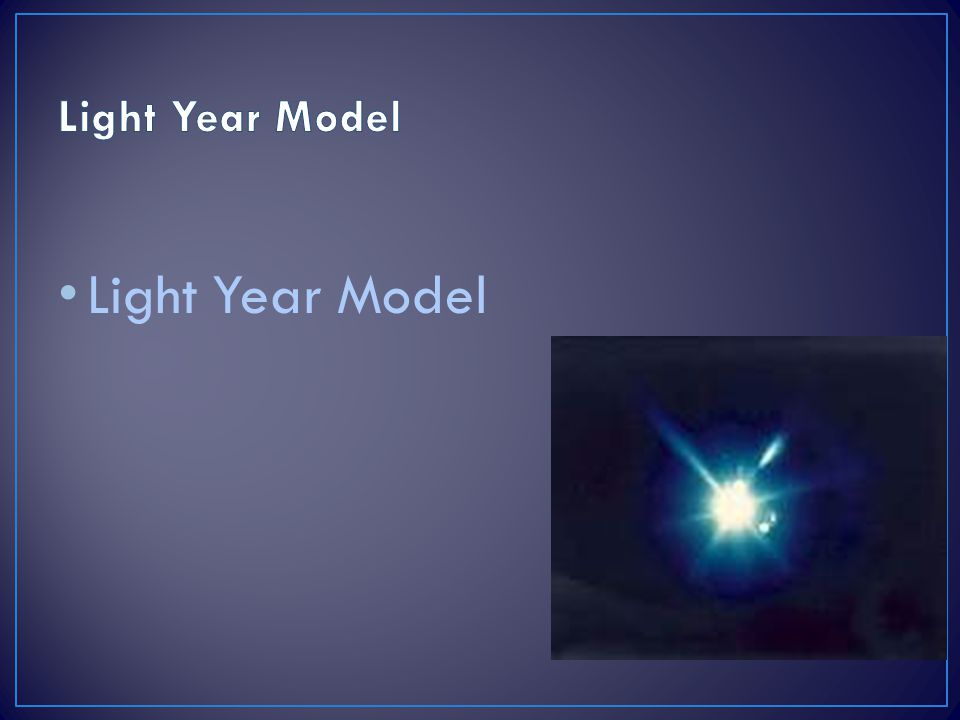 Light Year Model

• Light Year Model